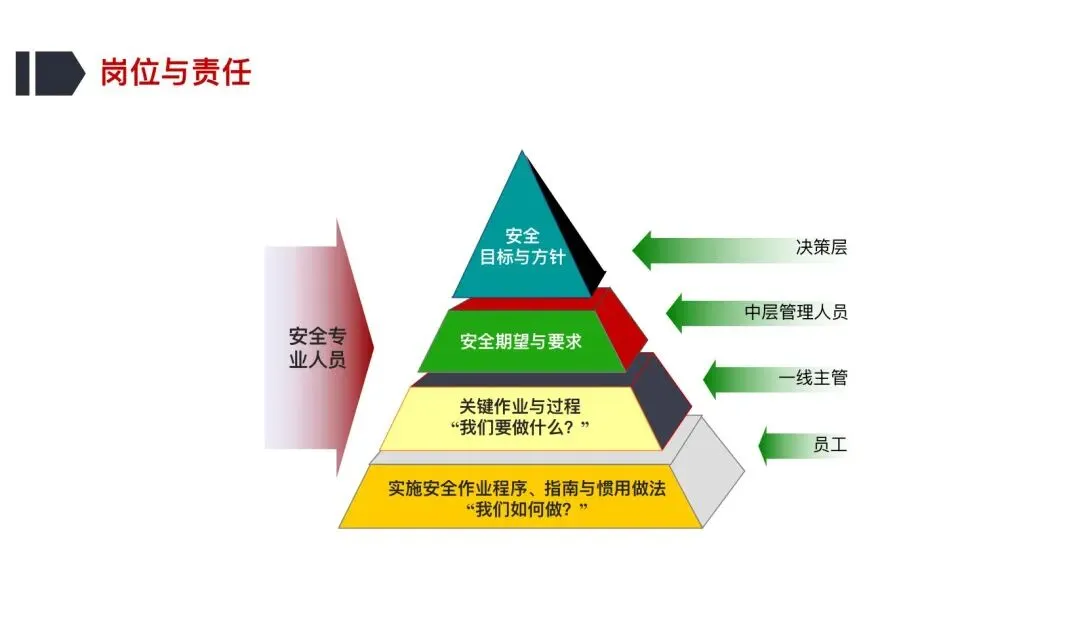 岗位与责任

安全专业人员

安全
目标与方针

安全期望与要求

关键作业与过程
“我们要做什么？”

实施安全作业程序、指南与惯用做法
“我们如何做？”

决策层

中层管理人员

一线主管

员工